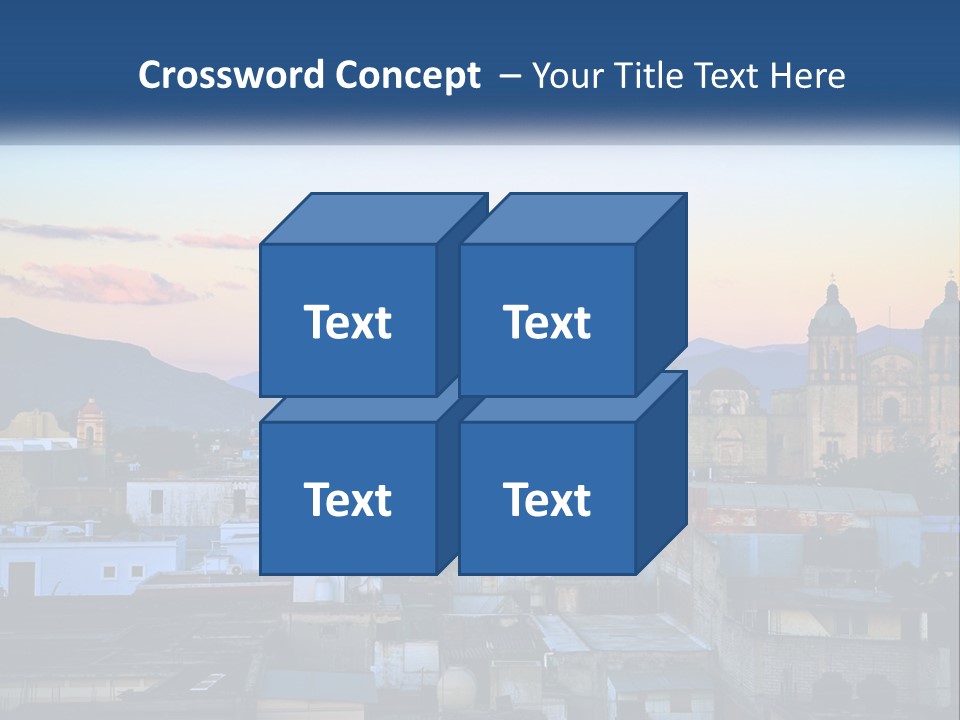 Crossword Concept – Your Title Text Here

Text

Text

Text

Text